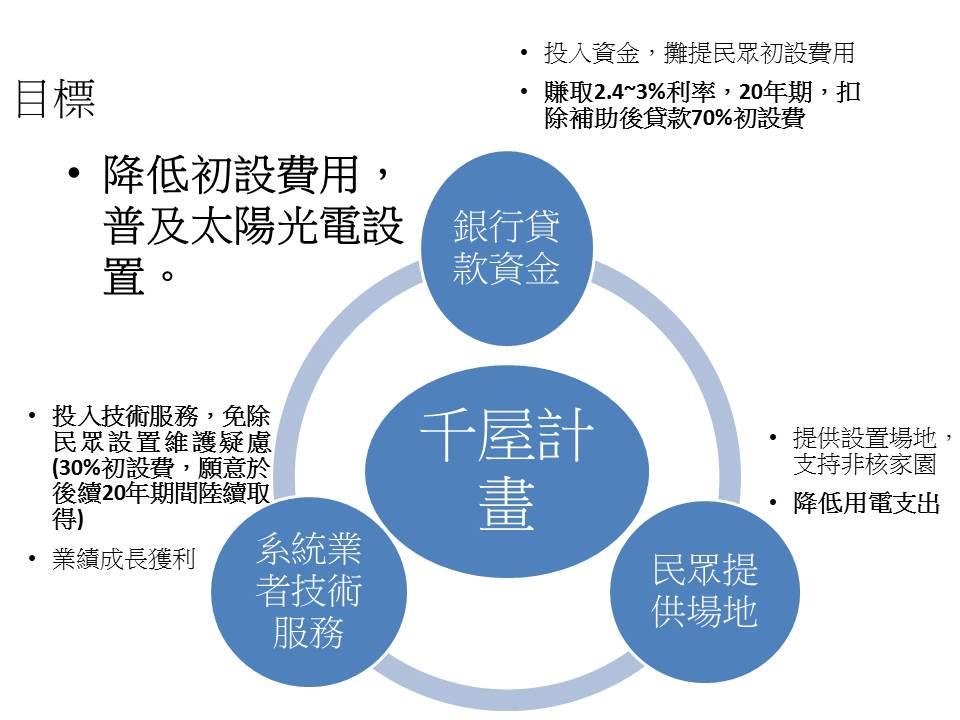 目標

• 降低初設費用，普及太陽光電設置。

• 投入資金，攤提民眾初設費用
• 賺取2.4~3%利率，20年期，扣除補助後貸款70%初設費

銀行貸款資金

千屋計畫

• 投入技術服務，免除民眾設置維護疑慮(30%初設費，願意於後續20年期間陸續取得)
• 業績成長獲利

系統業者技術服務

• 提供設置場地，支持非核家園
• 降低用電支出

民眾提供場地